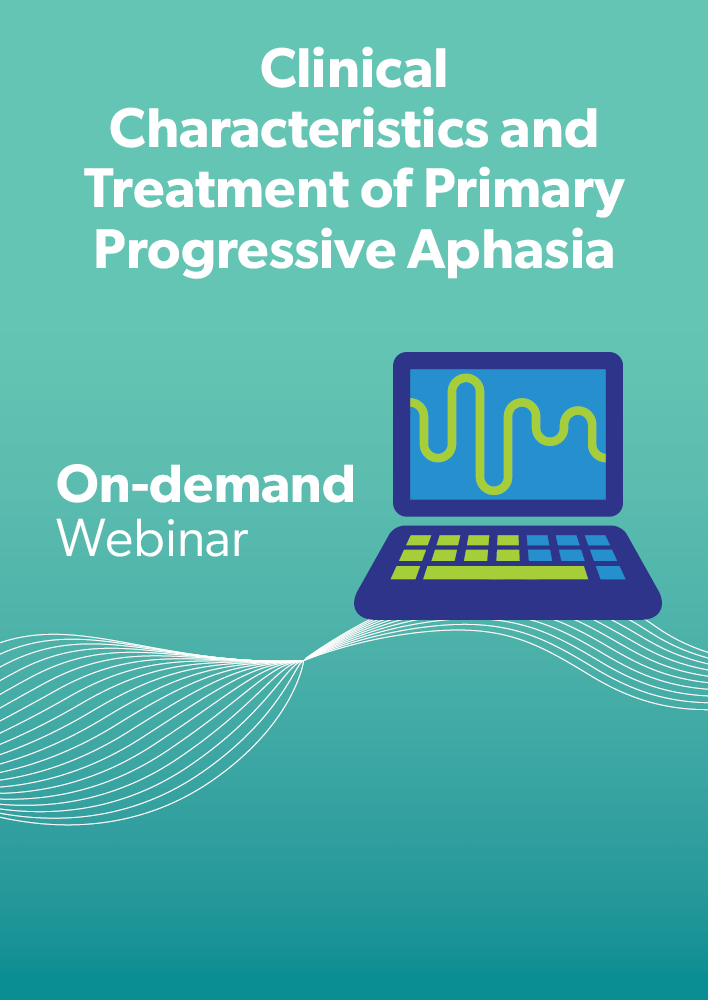 Clinical Characteristics and Treatment of Primary Progressive Aphasia

On-demand
Webinar